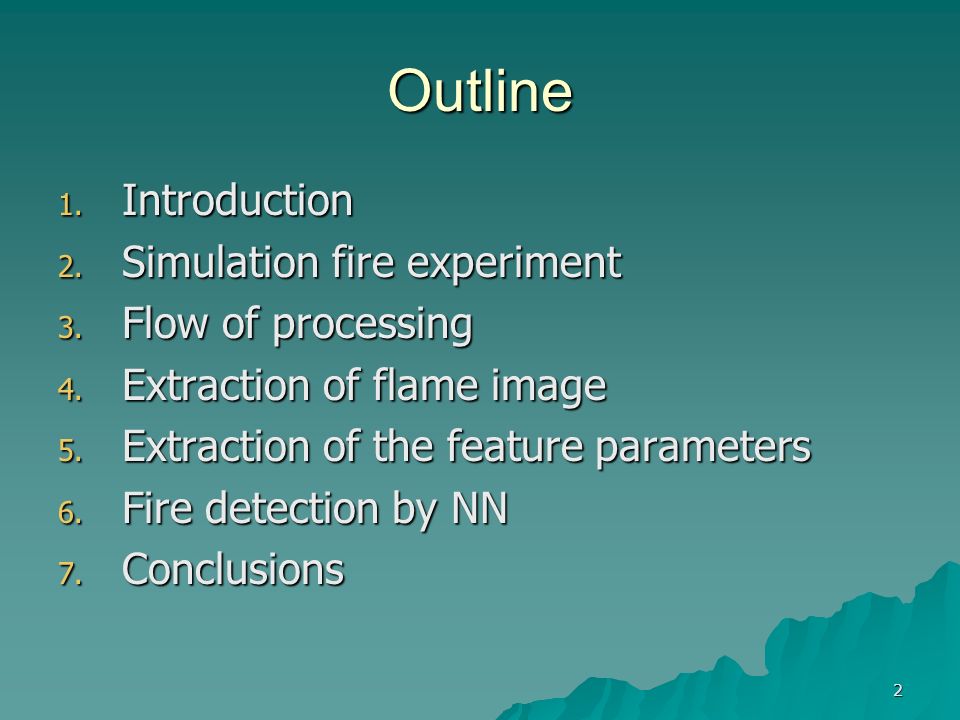 Outline

1. Introduction
2. Simulation fire experiment
3. Flow of processing
4. Extraction of flame image
5. Extraction of the feature parameters
6. Fire detection by NN
7. Conclusions

2